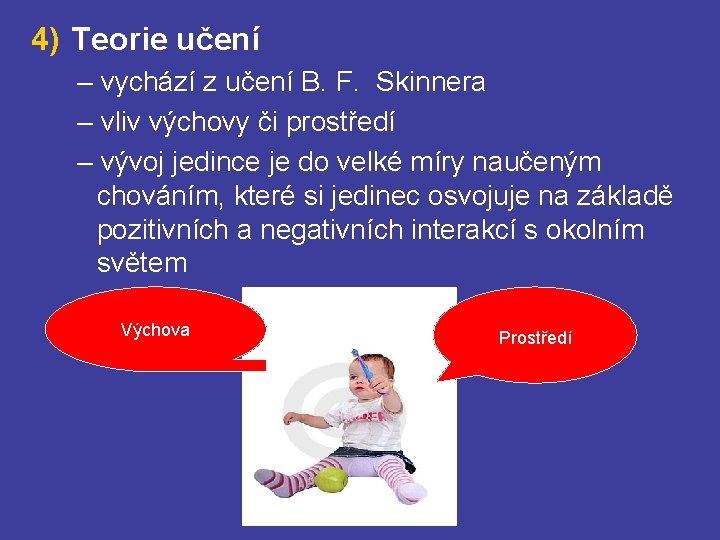 4) Teorie učení

– vychází z učení B. F. Skinnera

– vliv výchovy či prostředí

– vývoj jedince je do velké míry naučeným chováním, které si jedinec osvojuje na základě pozitivních a negativních interakcí s okolním světem

Výchova

Prostředí